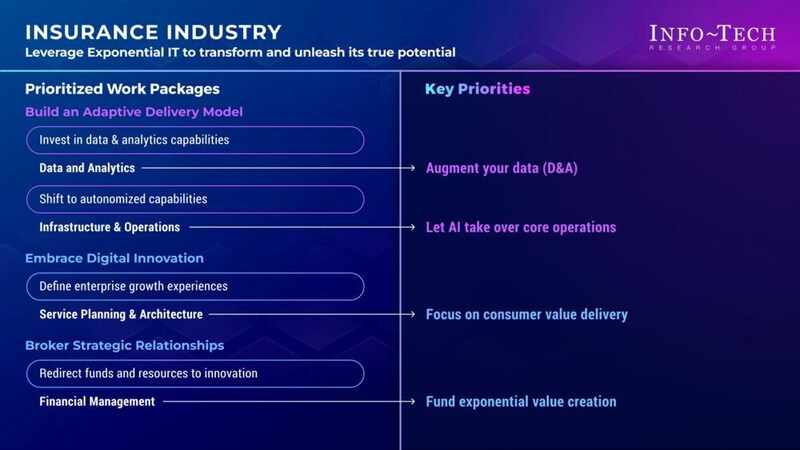 INSURANCE INDUSTRY
Leverage Exponential IT to transform and unleash its true potential

INFO~TECH
RESEARCH GROUP

Prioritized Work Packages

Build an Adaptive Delivery Model

Invest in data & analytics capabilities

Data and Analytics

Shift to autonomized capabilities

Infrastructure & Operations

Embrace Digital Innovation

Define enterprise growth experiences

Service Planning & Architecture

Broker Strategic Relationships

Redirect funds and resources to innovation

Financial Management

Key Priorities

Augment your data (D&A)

Let AI take over core operations

Focus on consumer value delivery

Fund exponential value creation